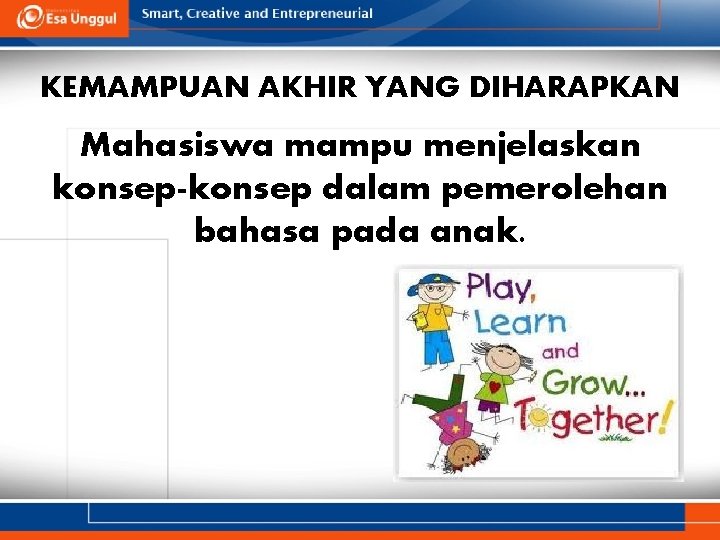 Esa Unggul
Smart, Creative and Entrepreneurial

KEMAMPUAN AKHIR YANG DIHARAPKAN

Mahasiswa mampu menjelaskan konsep-konsep dalam pemerolehan bahasa pada anak.

Play, Learn and Grow... Together!